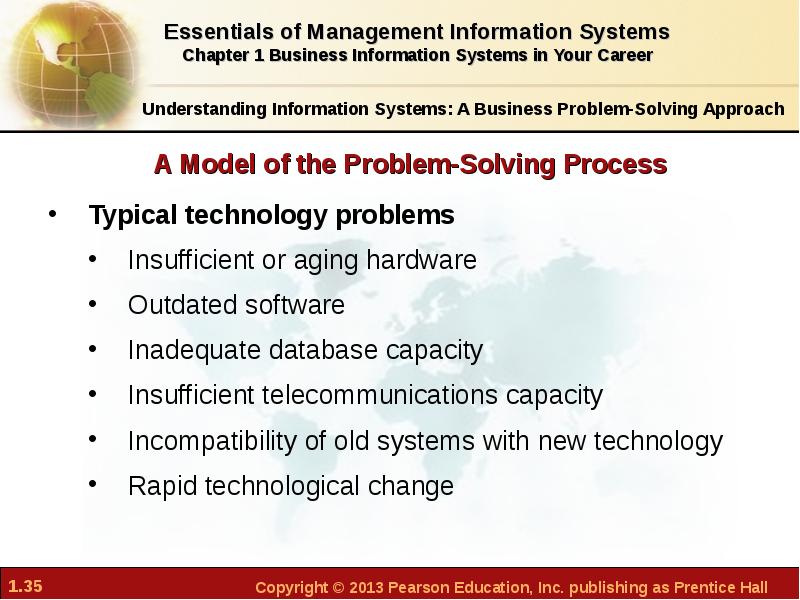 Essentials of Management Information Systems
Chapter 1 Business Information Systems in Your Career

Understanding Information Systems: A Business Problem-Solving Approach

A Model of the Problem-Solving Process

• Typical technology problems
• Insufficient or aging hardware
• Outdated software
• Inadequate database capacity
• Insufficient telecommunications capacity
• Incompatibility of old systems with new technology
• Rapid technological change

1.35

Copyright © 2013 Pearson Education, Inc. publishing as Prentice Hall